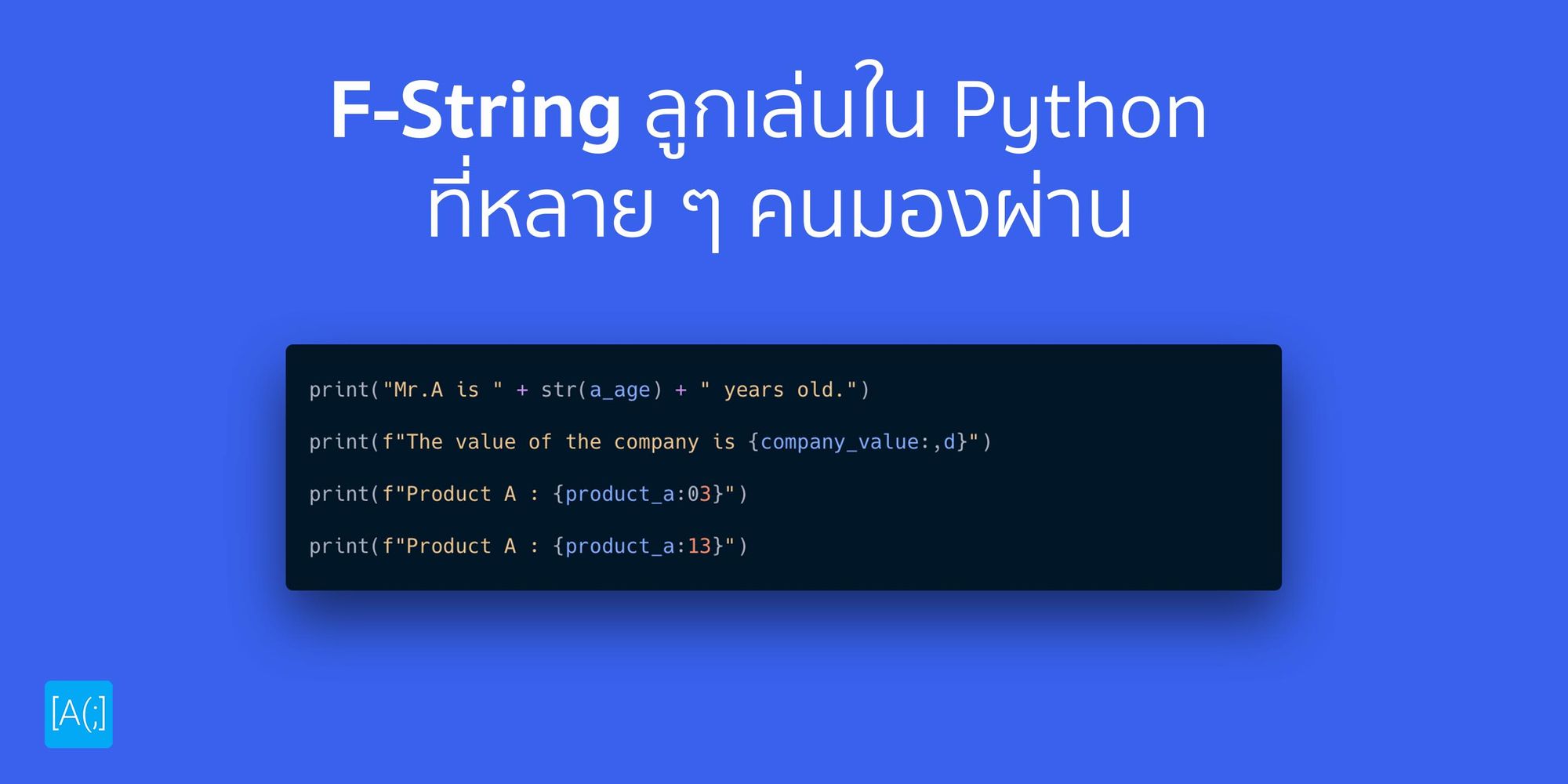 F-String ลูกเล่นใน Python ที่หลาย ๆ คนมองผ่าน

print("Mr.A is " + str(a_age) + " years old.")

print(f"The value of the company is {company_value:,d}")

print(f"Product A : {product_a:03}")

print(f"Product A : {product_a:13}")

[A(;]